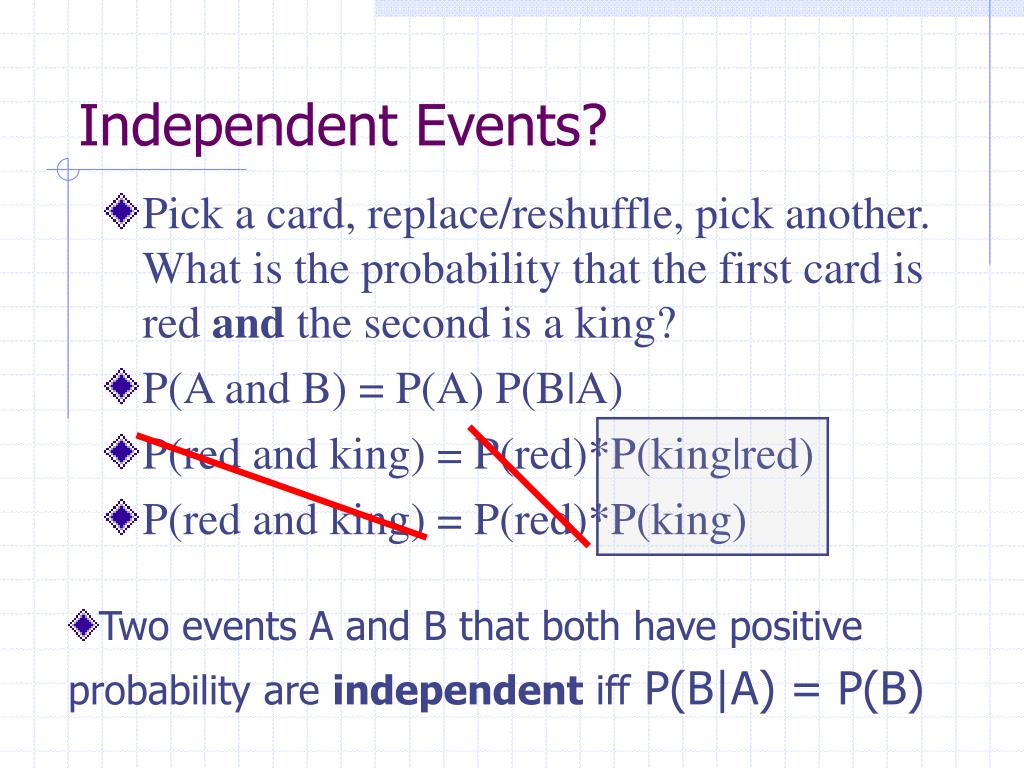 Independent Events?

Pick a card, replace/reshuffle, pick another. What is the probability that the first card is red **and** the second is a king?

P(A and B) = P(A) P(B|A)

P(red and king) = P(red)*P(king|red)

P(red and king) = P(red)*P(king)

Two events A and B that both have positive probability are **independent** iff P(B|A) = P(B)